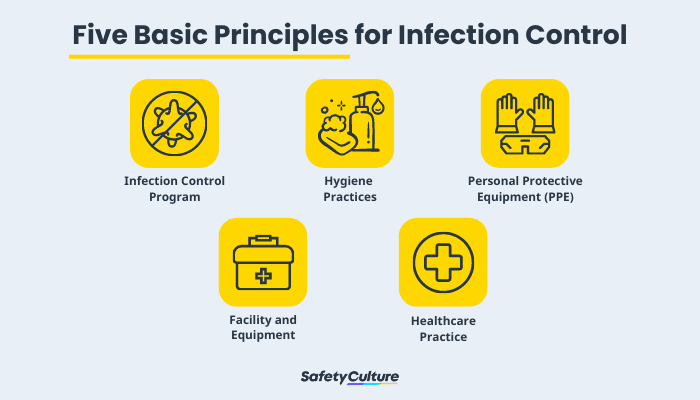 Five Basic Principles for Infection Control

Infection Control Program

Hygiene Practices

Personal Protective Equipment (PPE)

Facility and Equipment

Healthcare Practice

SafetyCulture